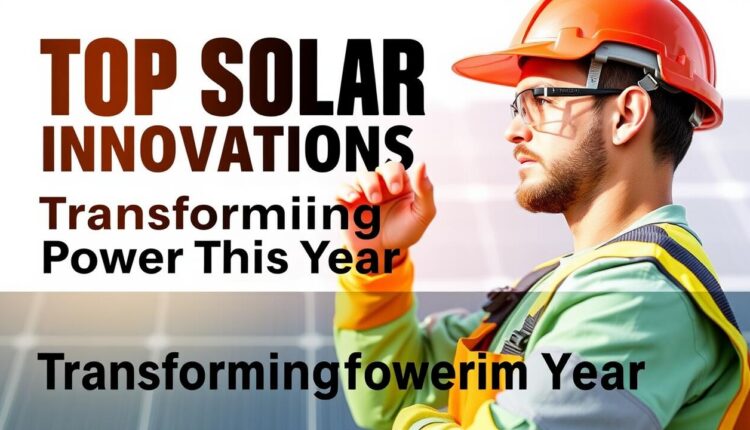 TOP SOLAR INNOVATIONS

Transformiing Power This Year

Transformingfowerim Year